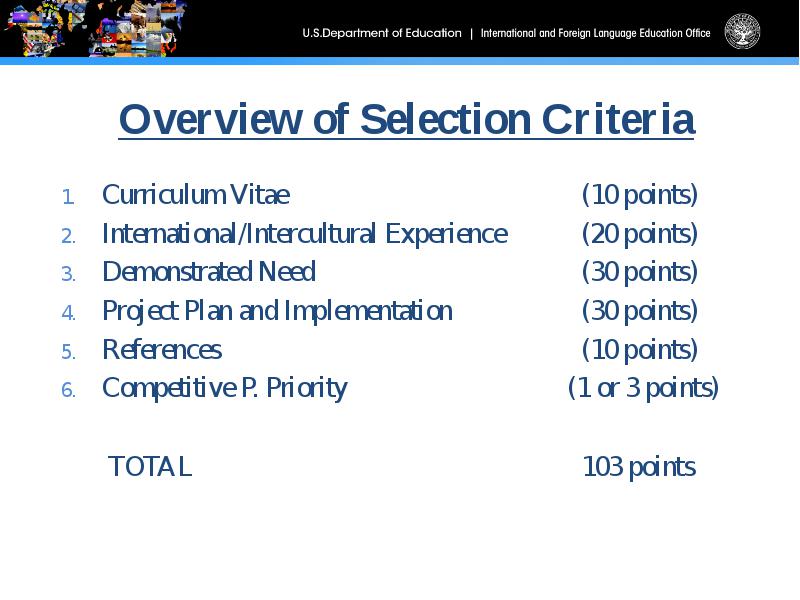 U.S.Department of Education | International and Foreign Language Education Office

Overview of Selection Criteria

1. Curriculum Vitae (10 points)
2. International/Intercultural Experience (20 points)
3. Demonstrated Need (30 points)
4. Project Plan and Implementation (30 points)
5. References (10 points)
6. Competitive P. Priority (1 or 3 points)

TOTAL 103 points